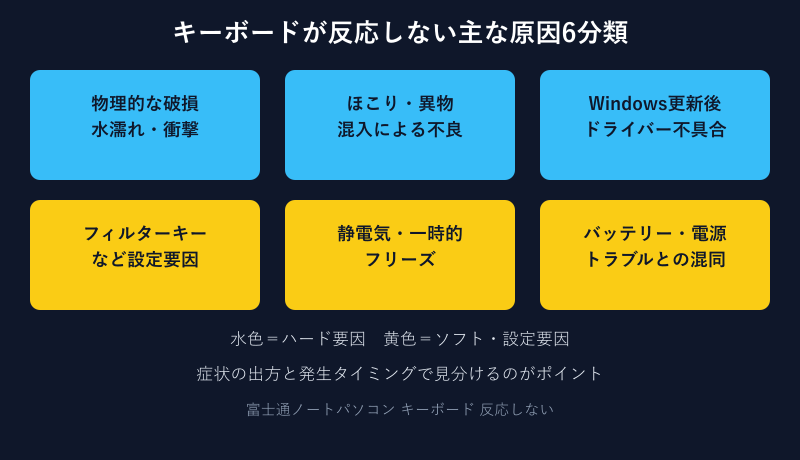 キーボードが反応しない主な原因6分類

物理的な破損
水濡れ・衝撃

ほこり・異物
混入による不良

Windows更新後
ドライバー不具合

フィルターキー
など設定要因

静電気・一時的
フリーズ

バッテリー・電源
トラブルとの混同

水色＝ハード要因　黄色＝ソフト・設定要因

症状の出方と発生タイミングで見分けるのがポイント

富士通ノートパソコン キーボード 反応しない